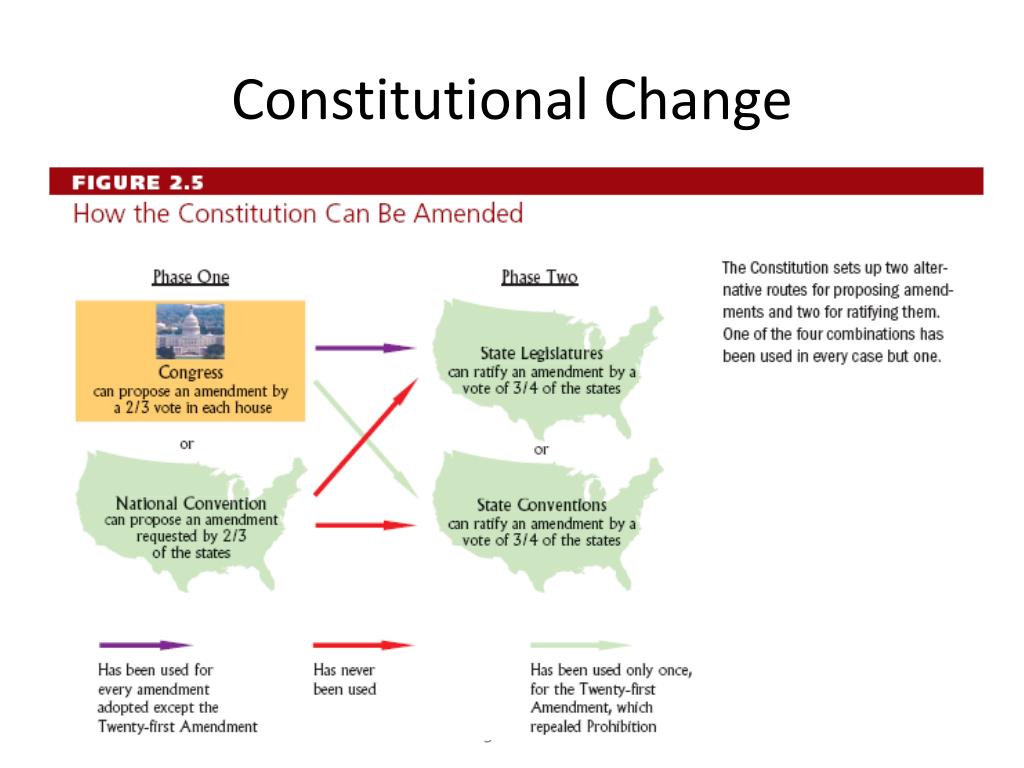 Constitutional Change

FIGURE 2.5
How the Constitution Can Be Amended

Phase One

Congress
can propose an amendment by a 2/3 vote in each house

or

National Convention
can propose an amendment requested by 2/3 of the states

Phase Two

State Legislatures
can ratify an amendment by a vote of 3/4 of the states

or

State Conventions
can ratify an amendment by a vote of 3/4 of the states

The Constitution sets up two alternative routes for proposing amendments and two for ratifying them. One of the four combinations has been used in every case but one.

Has been used for every amendment adopted except the Twenty-first Amendment

Has never been used

Has been used only once, for the Twenty-first Amendment, which repealed Prohibition